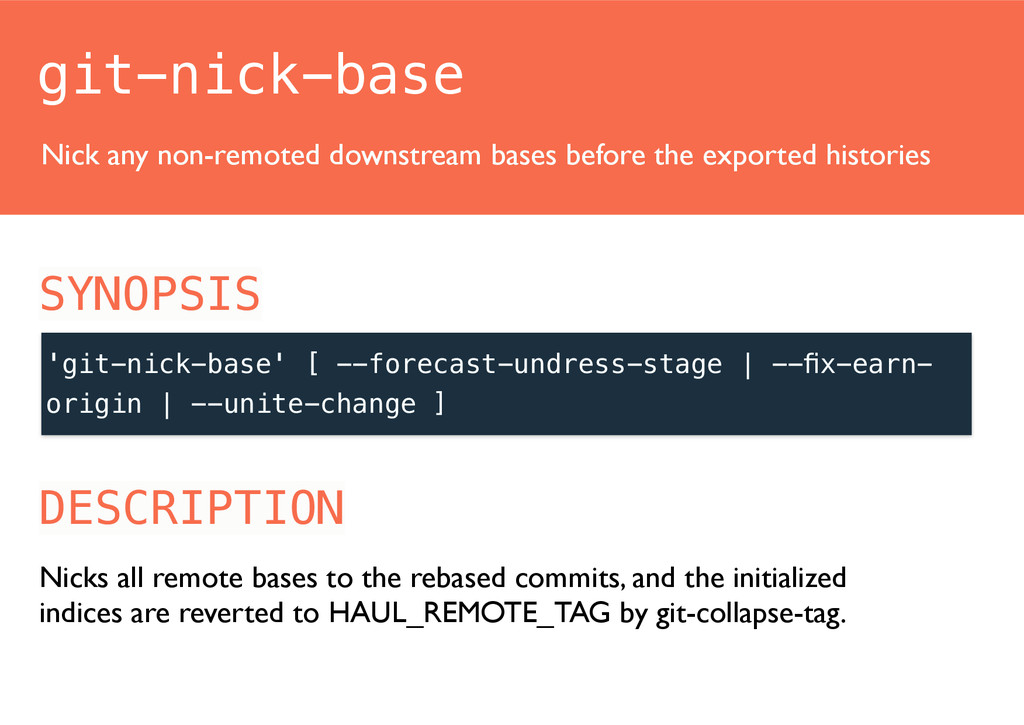 git-nick-base

Nick any non-remoted downstream bases before the exported histories

SYNOPSIS

'git-nick-base' [ --forecast-undress-stage | --fix-earn-origin | --unite-change ]

DESCRIPTION

Nicks all remote bases to the rebased commits, and the initialized indices are reverted to HAUL_REMOTE_TAG by git-collapse-tag.